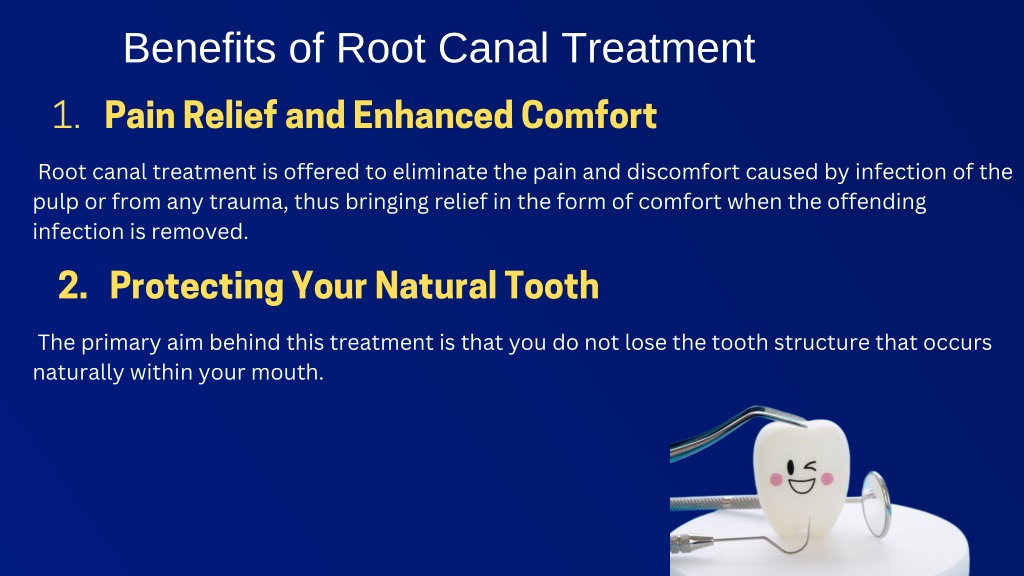 Benefits of Root Canal Treatment

1. Pain Relief and Enhanced Comfort

Root canal treatment is offered to eliminate the pain and discomfort caused by infection of the pulp or from any trauma, thus bringing relief in the form of comfort when the offending infection is removed.

2. Protecting Your Natural Tooth

The primary aim behind this treatment is that you do not lose the tooth structure that occurs naturally within your mouth.